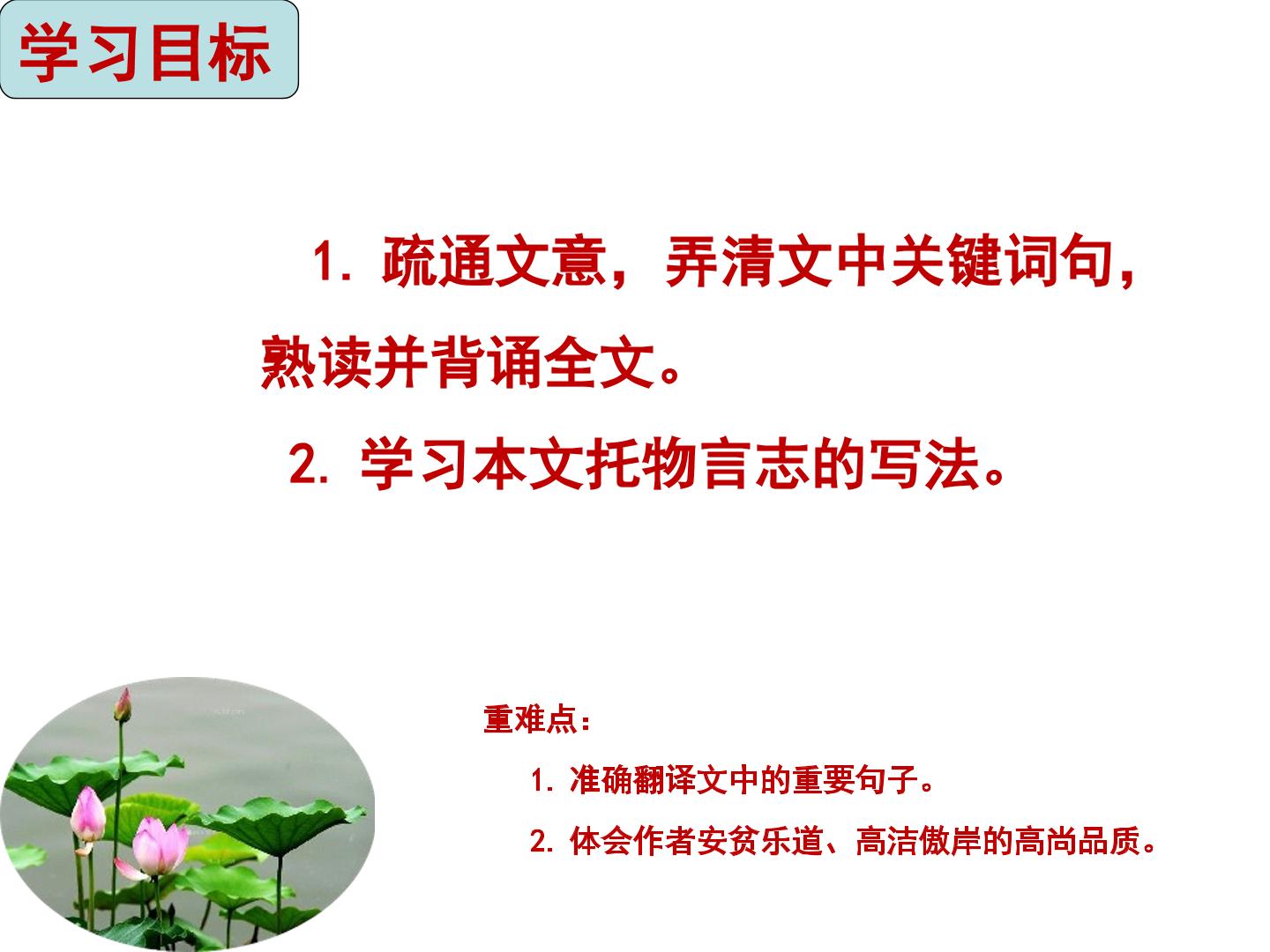 学习目标

1.疏通文意，弄清文中关键词句，熟读并背诵全文。

2.学习本文托物言志的写法。

重难点：

1.准确翻译文中的重要句子。

2.体会作者安贫乐道、高洁傲岸的高尚品质。